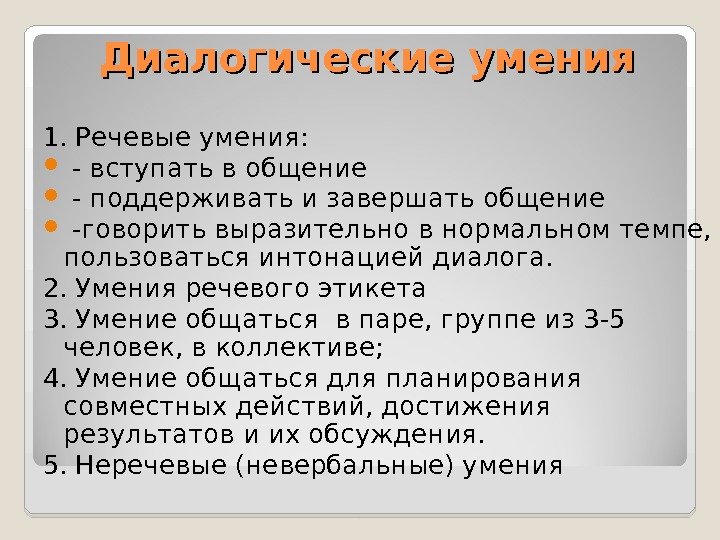 Диалогические умения

1. Речевые умения:
- - вступать в общение
- - поддерживать и завершать общение
- -говорить выразительно в нормальном темпе, пользоваться интонацией диалога.

2. Умения речевого этикета
3. Умение общаться в паре, группе из 3-5 человек, в коллективе;
4. Умение общаться для планирования совместных действий, достижения результатов и их обсуждения.
5. Неречевые (невербальные) умения